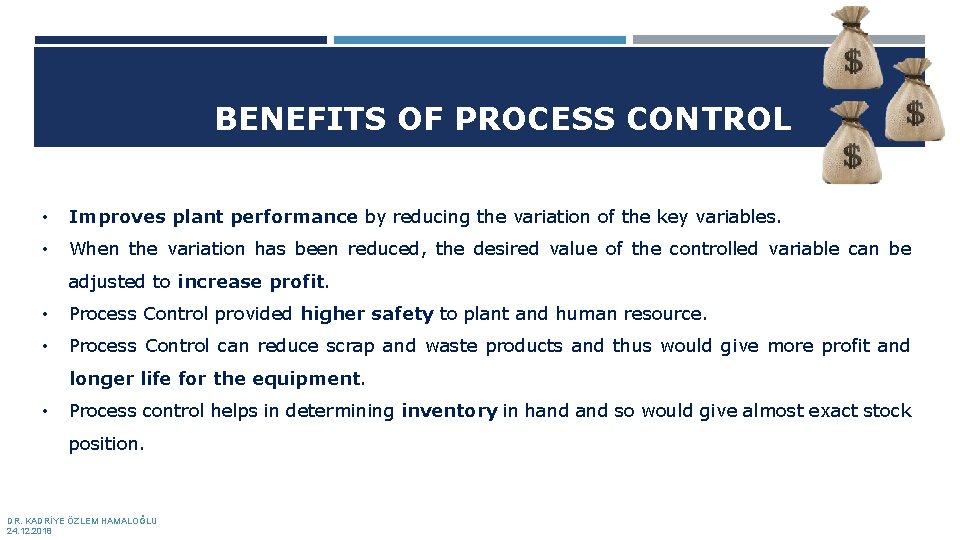 BENEFITS OF PROCESS CONTROL

$ $ $

• Improves plant performance by reducing the variation of the key variables.

• When the variation has been reduced, the desired value of the controlled variable can be adjusted to increase profit.

• Process Control provided higher safety to plant and human resource.

• Process Control can reduce scrap and waste products and thus would give more profit and longer life for the equipment.

• Process control helps in determining inventory in hand and so would give almost exact stock position.

DR. KADRİYE ÖZLEM HAMALOĞLU
24.12.2018